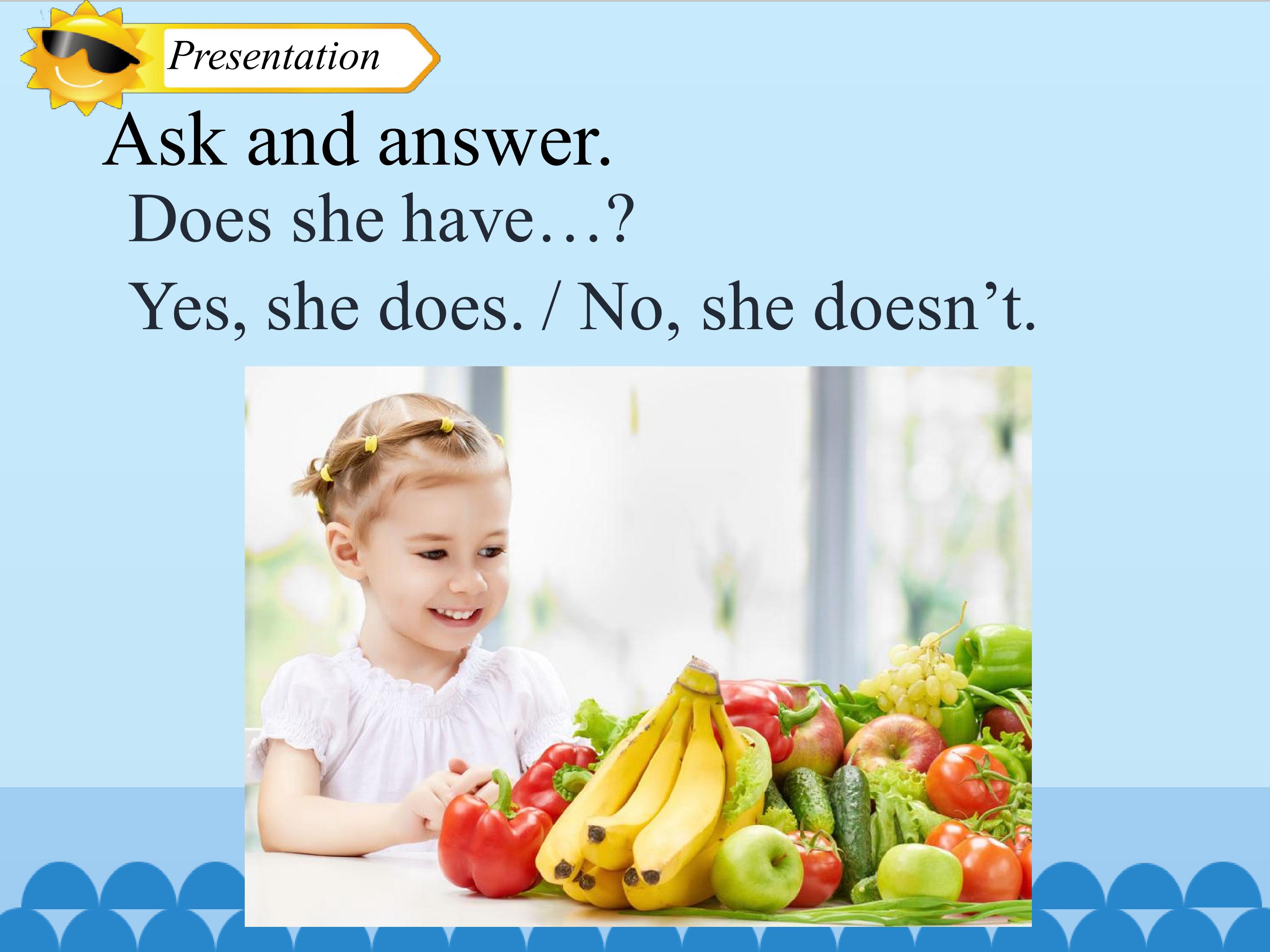 Presentation

Ask and answer.

Does she have…?

Yes, she does. / No, she doesn’t.